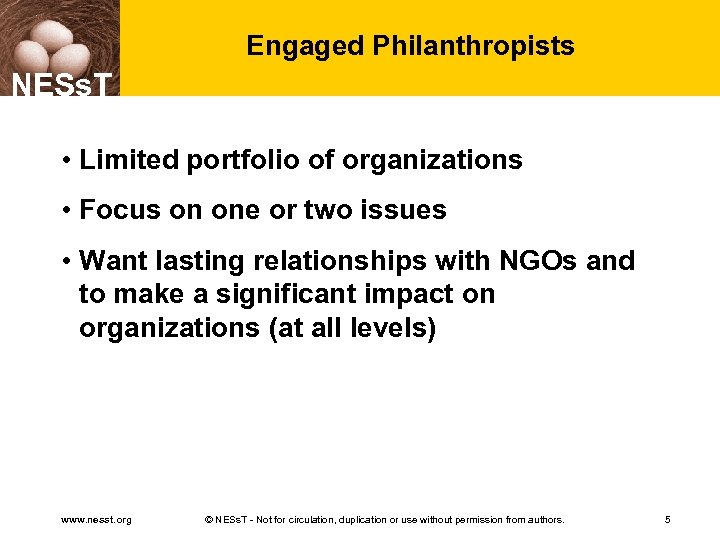 NESsT

Engaged Philanthropists

• Limited portfolio of organizations

• Focus on one or two issues

• Want lasting relationships with NGOs and to make a significant impact on organizations (at all levels)

www.nesst.org © NESsT - Not for circulation, duplication or use without permission from authors. 5